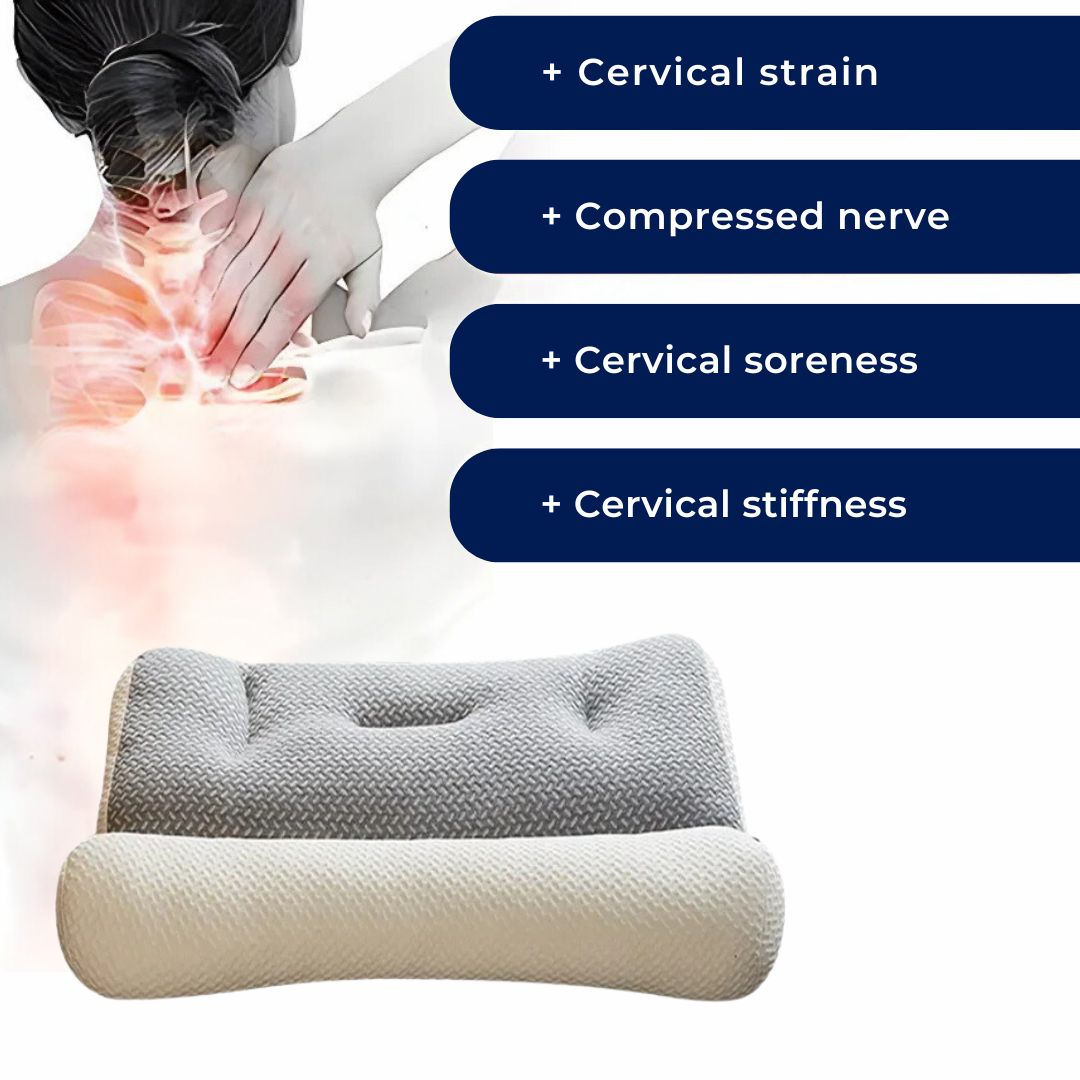 + Cervical strain

+ Compressed nerve

+ Cervical soreness

+ Cervical stiffness